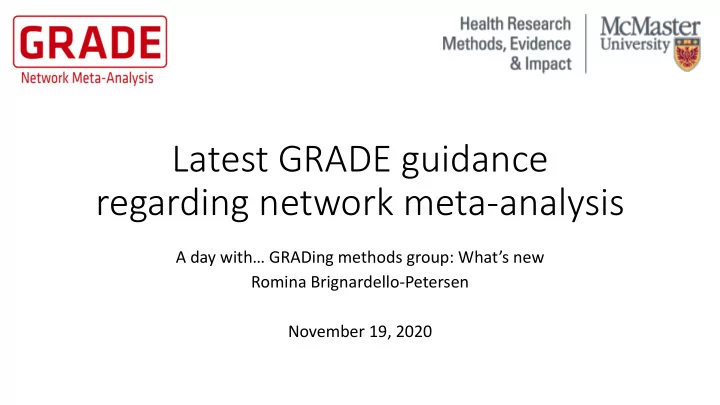 GRADE
Network Meta-Analysis

Health Research Methods, Evidence & Impact

McMaster University

Latest GRADE guidance regarding network meta-analysis

A day with… GRADing methods group: What's new
Romina Brignardello-Petersen

November 19, 2020